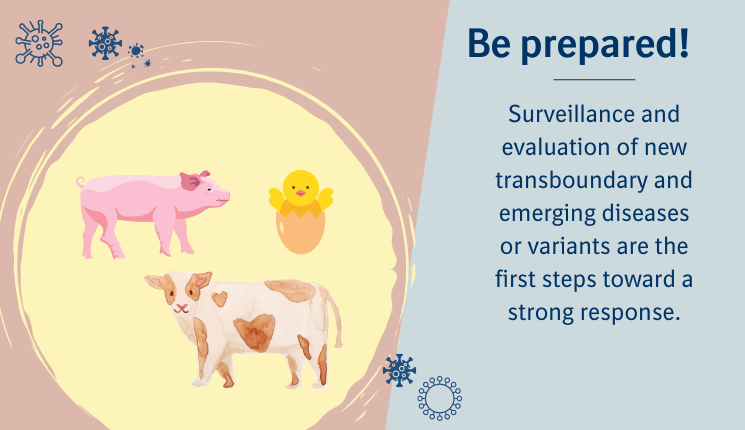 Be prepared!

Surveillance and evaluation of new transboundary and emerging diseases or variants are the first steps toward a strong response.